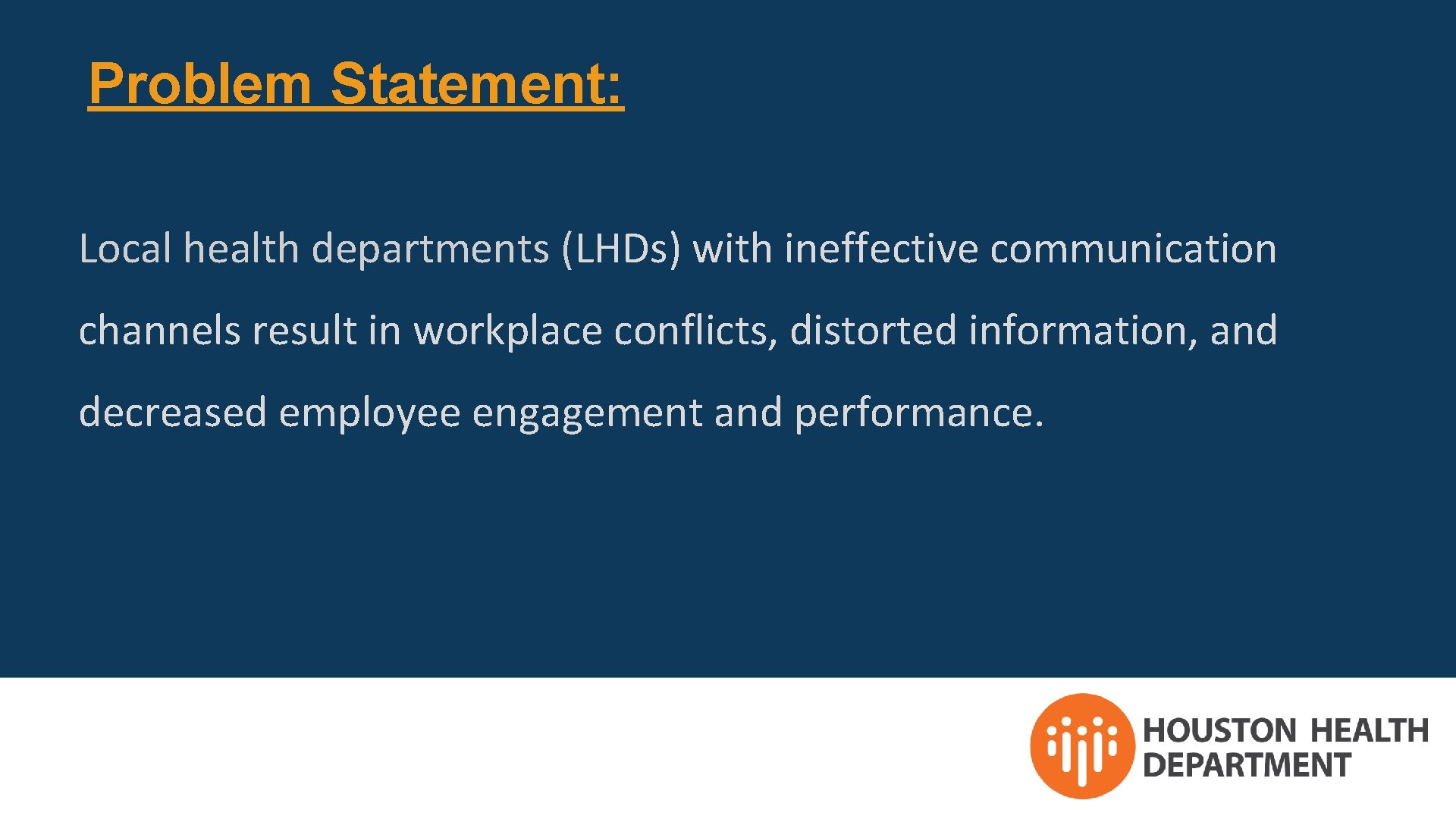 Problem Statement:

Local health departments (LHDs) with ineffective communication channels result in workplace conflicts, distorted information, and decreased employee engagement and performance.

HOUSTON HEALTH DEPARTMENT